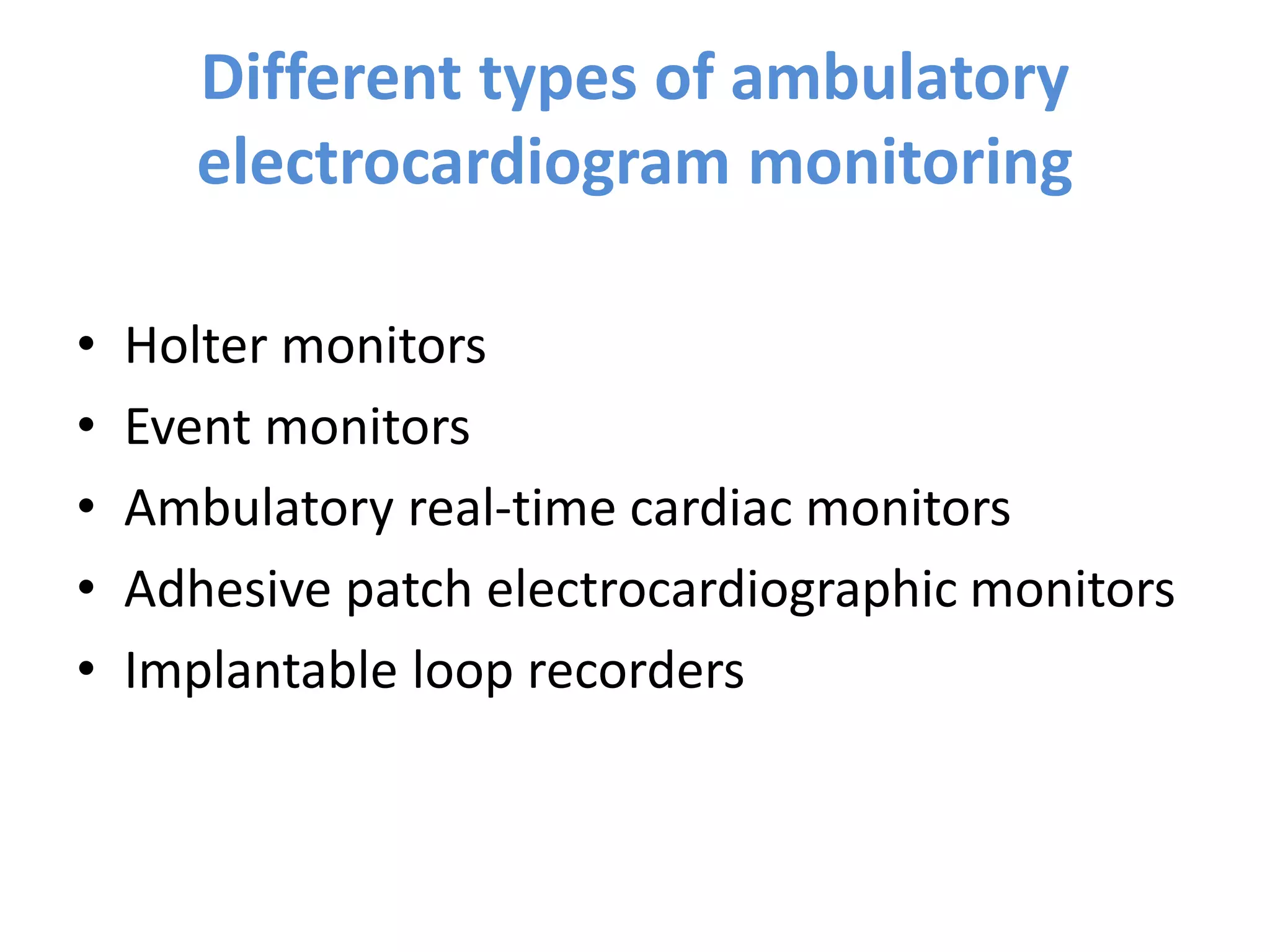 Different types of ambulatory electrocardiogram monitoring

• Holter monitors
• Event monitors
• Ambulatory real-time cardiac monitors
• Adhesive patch electrocardiographic monitors
• Implantable loop recorders